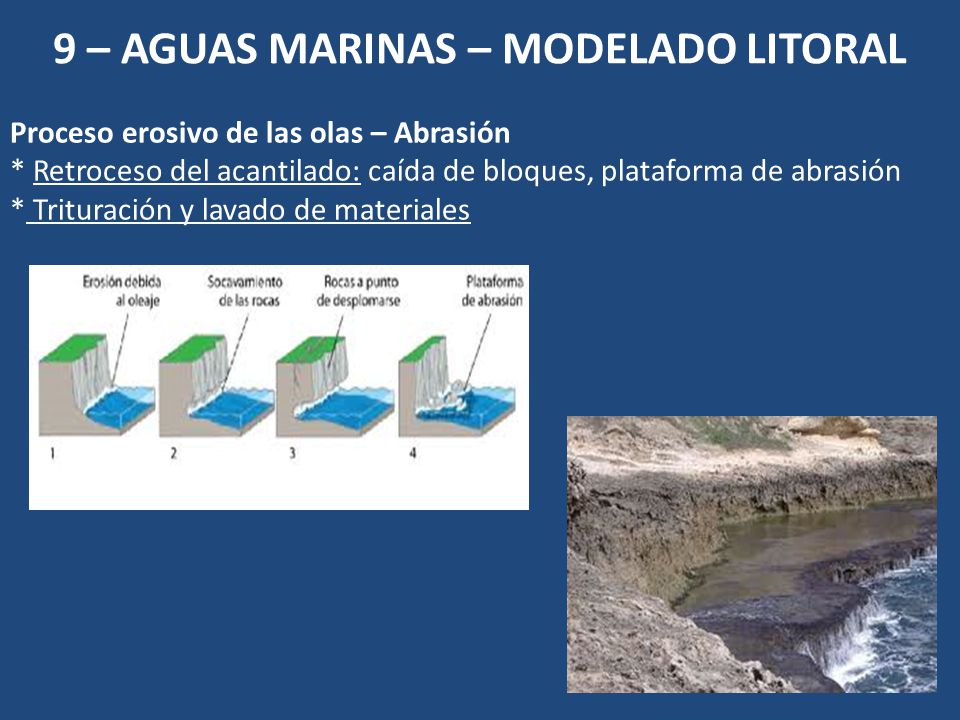 9 – AGUAS MARINAS – MODELADO LITORAL

Proceso erosivo de las olas – Abrasión
* Retroceso del acantilado: caída de bloques, plataforma de abrasión
* Trituración y lavado de materiales

Erosión debida al oleaje
Socavamiento de las rocas
Rocas a punto de desplomarse
Plataforma de abrasión
1
2
3
4